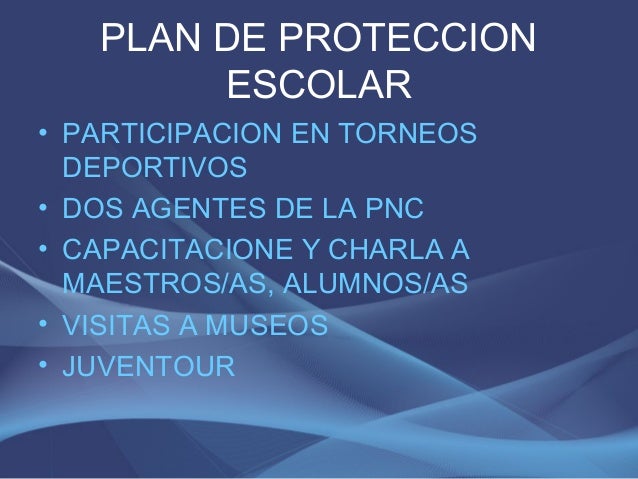 PLAN DE PROTECCION ESCOLAR

• PARTICIPACION EN TORNEOS DEPORTIVOS
• DOS AGENTES DE LA PNC
• CAPACITACIONE Y CHARLA A MAESTROS/AS, ALUMNOS/AS
• VISITAS A MUSEOS
• JUVENTOUR